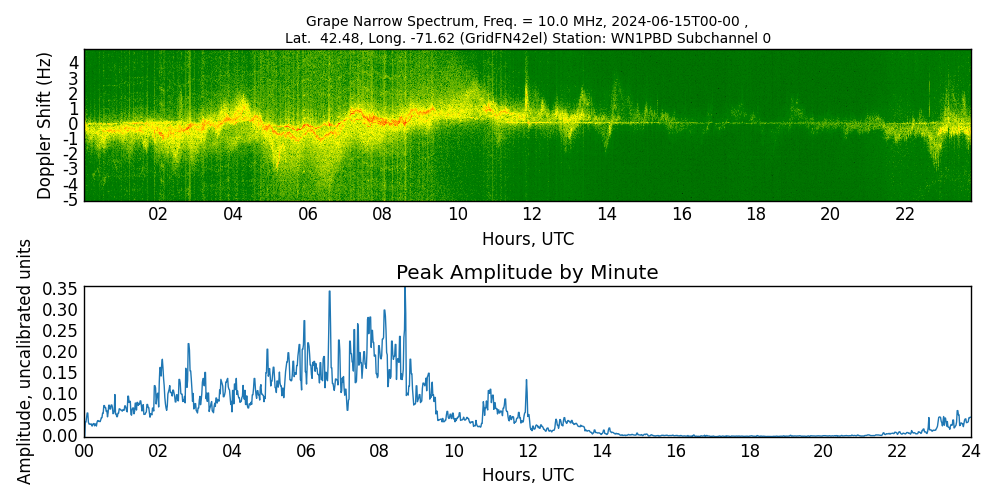 Grape Narrow Spectrum, Freq. = 10.0 MHz, 2024-06-15T00-00 ,
Lat. 42.48, Long. -71.62 (GridFN42el) Station: WN1PBD Subchannel 0

Doppler Shift (Hz)
4
3
2
1
0
-1
-2
-3
-4
-5
02 04 06 08 10 12 14 16 18 20 22
Hours, UTC

Peak Amplitude by Minute
Amplitude, uncalibrated units
0.35
0.30
0.25
0.20
0.15
0.10
0.05
0.00
00 02 04 06 08 10 12 14 16 18 20 22 24
Hours, UTC